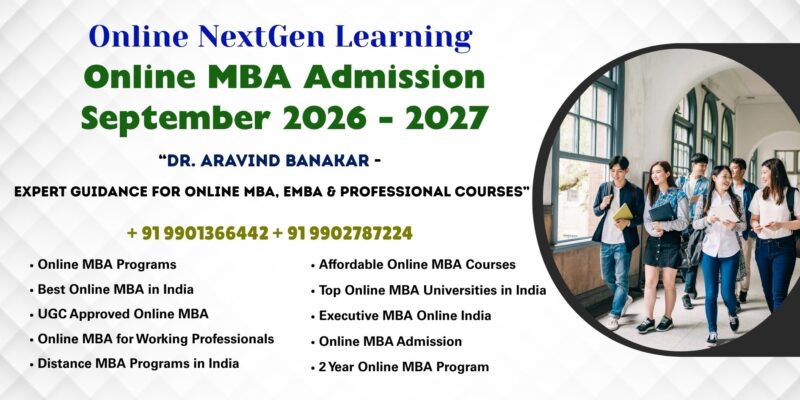 Online NextGen Learning
Online MBA Admission
September 2026 - 2027

"DR. ARAVIND BANAKAR -
EXPERT GUIDANCE FOR ONLINE MBA, EMBA & PROFESSIONAL COURSES"

+ 91 9901366442 + 91 9902787224

• Online MBA Programs
• Best Online MBA in India
• UGC Approved Online MBA
• Online MBA for Working Professionals
• Distance MBA Programs in India

• Affordable Online MBA Courses
• Top Online MBA Universities in India
• Executive MBA Online India
• Online MBA Admission
• 2 Year Online MBA Program